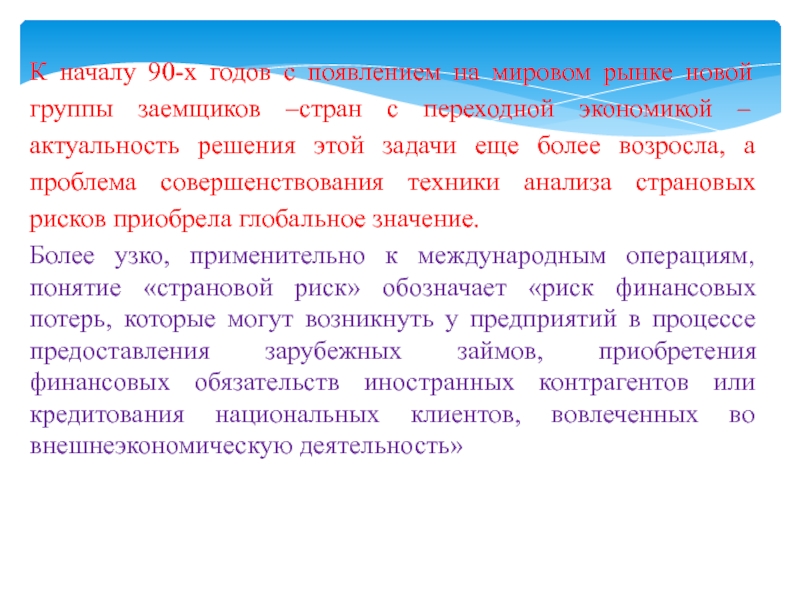 К началу 90-х годов с появлением на мировом рынке новой группы заемщиков –стран с переходной экономикой – актуальность решения этой задачи еще более возросла, а проблема совершенствования техники анализа страновых рисков приобрела глобальное значение.

Более узко, применительно к международным операциям, понятие «страновой риск» обозначает «риск финансовых потерь, которые могут возникнуть у предприятий в процессе предоставления зарубежных займов, приобретения финансовых обязательств иностранных контрагентов или кредитования национальных клиентов, вовлеченных во внешнеэкономическую деятельность»